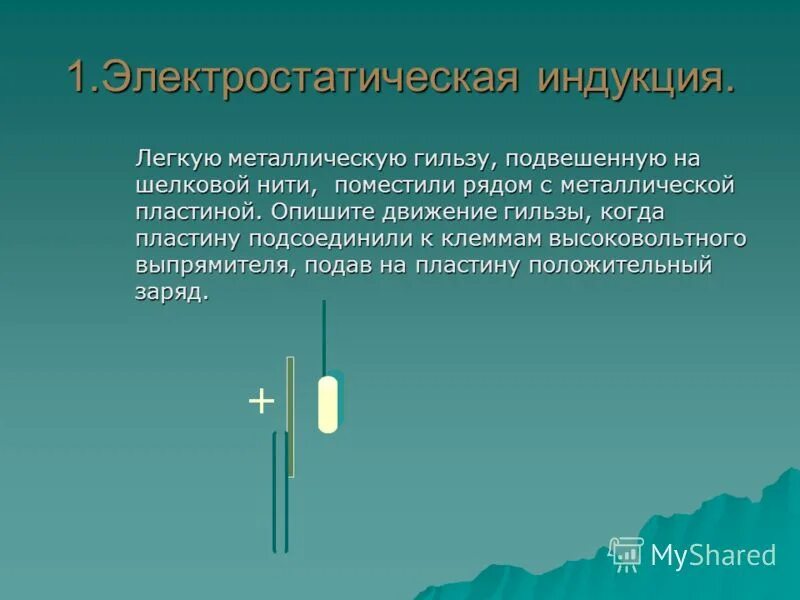 1.Электростатическая индукция.

Легкую металлическую гильзу, подвешенную на шелковой нити, поместили рядом с металлической пластиной. Опишите движение гильзы, когда пластину подсоединили к клеммам высоковольтного выпрямителя, подав на пластину положительный заряд.

+

MyShared